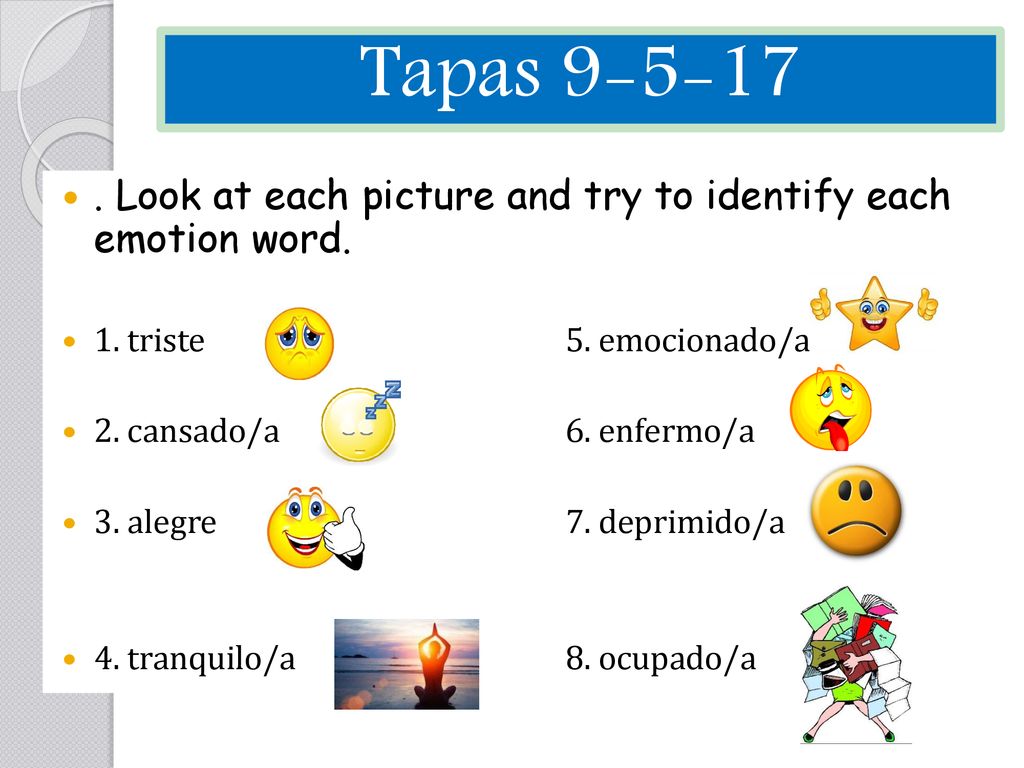 Tapas 9-5-17

. Look at each picture and try to identify each emotion word.

1. triste

2. cansado/a

3. alegre

4. tranquilo/a

5. emocionado/a

6. enfermo/a

7. deprimido/a

8. ocupado/a